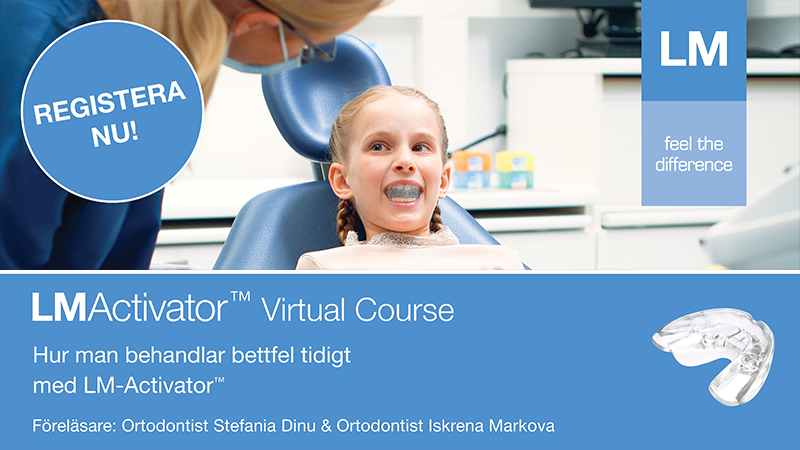 REGISTERA NU!

LM

feel the difference

LMActivator™ Virtual Course

Hur man behandlar bettfel tidigt med LM-Activator™

Föreläsare: Ortodontist Stefania Dinu & Ortodontist Iskrena Markova